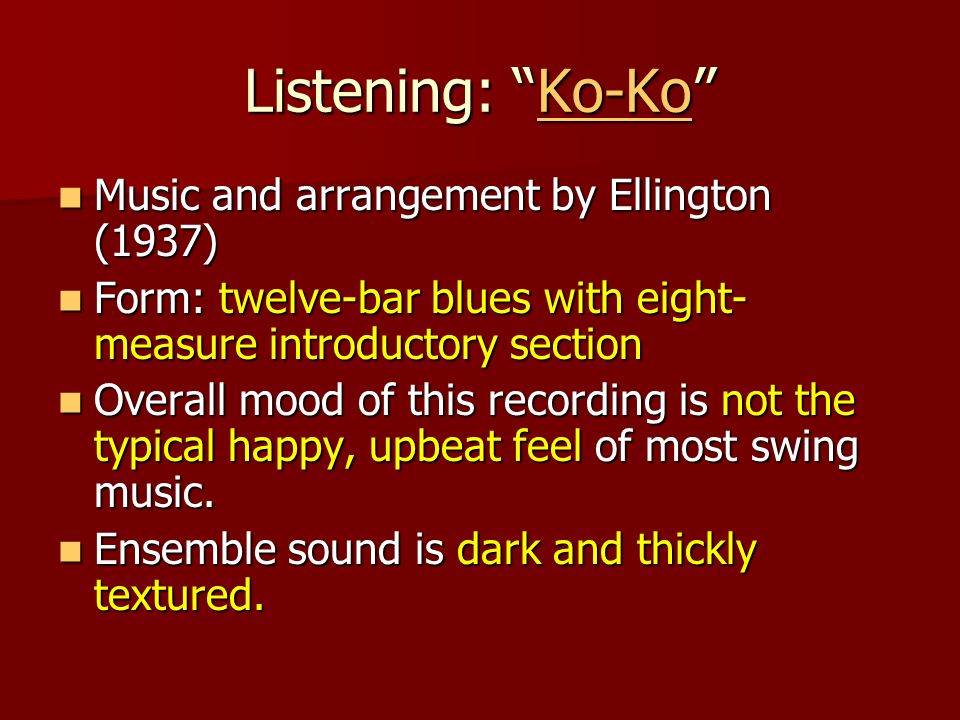 Listening: “Ko-Ko”

- Music and arrangement by Ellington (1937)
- Form: twelve-bar blues with eight-measure introductory section
- Overall mood of this recording is not the typical happy, upbeat feel of most swing music.
- Ensemble sound is dark and thickly textured.